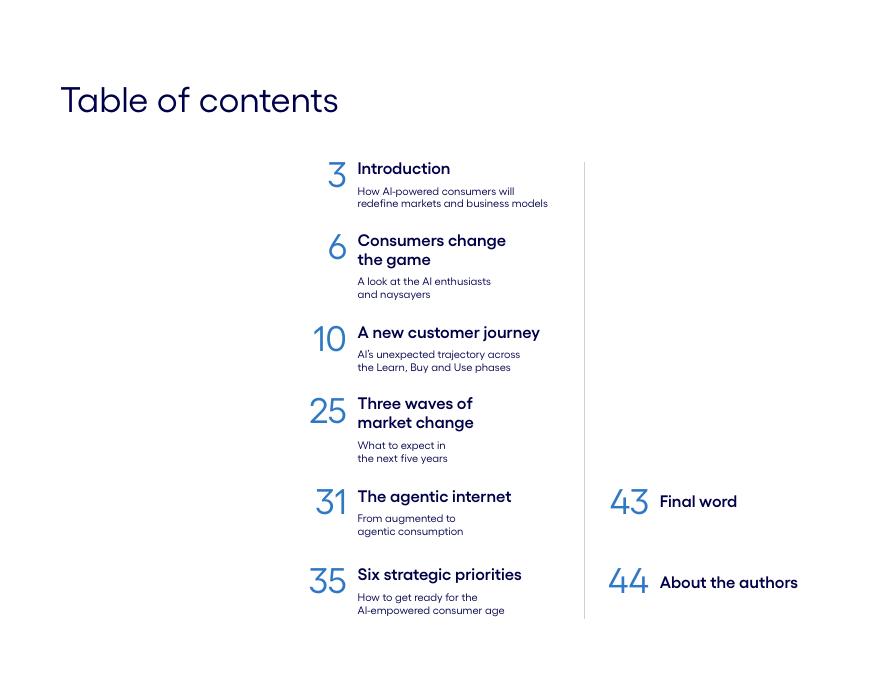 Table of contents

3 Introduction
How AI-powered consumers will redefine markets and business models

6 Consumers change the game
A look at the AI enthusiasts and naysayers

10 A new customer journey
AI's unexpected trajectory across the Learn, Buy and Use phases

25 Three waves of market change
What to expect in the next five years

31 The agentic internet
From augmented to agentic consumption

35 Six strategic priorities
How to get ready for the AI-empowered consumer age

43 Final word

44 About the authors